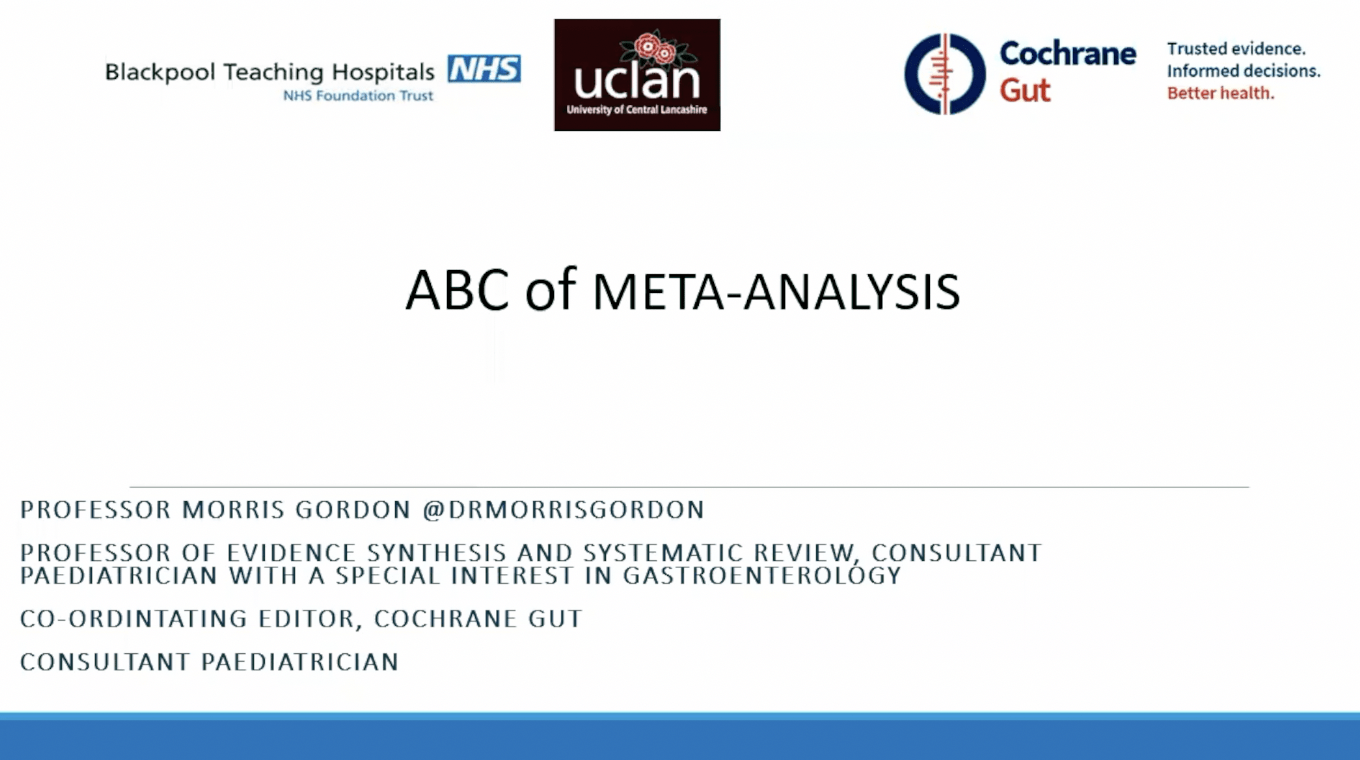 Blackpool Teaching Hospitals NHS
NHS Foundation Trust

uclan
University of Central Lancashire

Cochrane
Gut

Trusted evidence.
Informed decisions.
Better health.

ABC of META-ANALYSIS

PROFESSOR MORRIS GORDON @DRMORRISGORDON

PROFESSOR OF EVIDENCE SYNTHESIS AND SYSTEMATIC REVIEW, CONSULTANT PAEDIATRICIAN WITH A SPECIAL INTEREST IN GASTROENTEROLOGY

CO-ORDINTATING EDITOR, COCHRANE GUT

CONSULTANT PAEDIATRICIAN